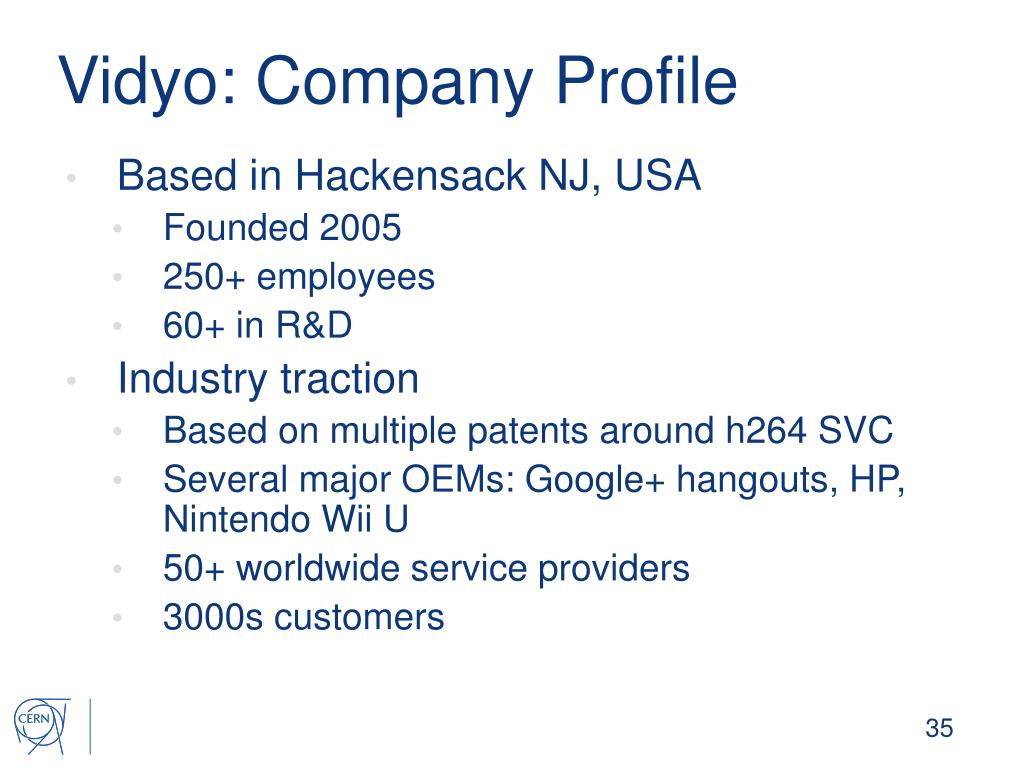 Vidyo: Company Profile

• Based in Hackensack NJ, USA
  • Founded 2005
  • 250+ employees
  • 60+ in R&D
• Industry traction
  • Based on multiple patents around h264 SVC
  • Several major OEMs: Google+ hangouts, HP, Nintendo Wii U
  • 50+ worldwide service providers
  • 3000s customers

CERN

35